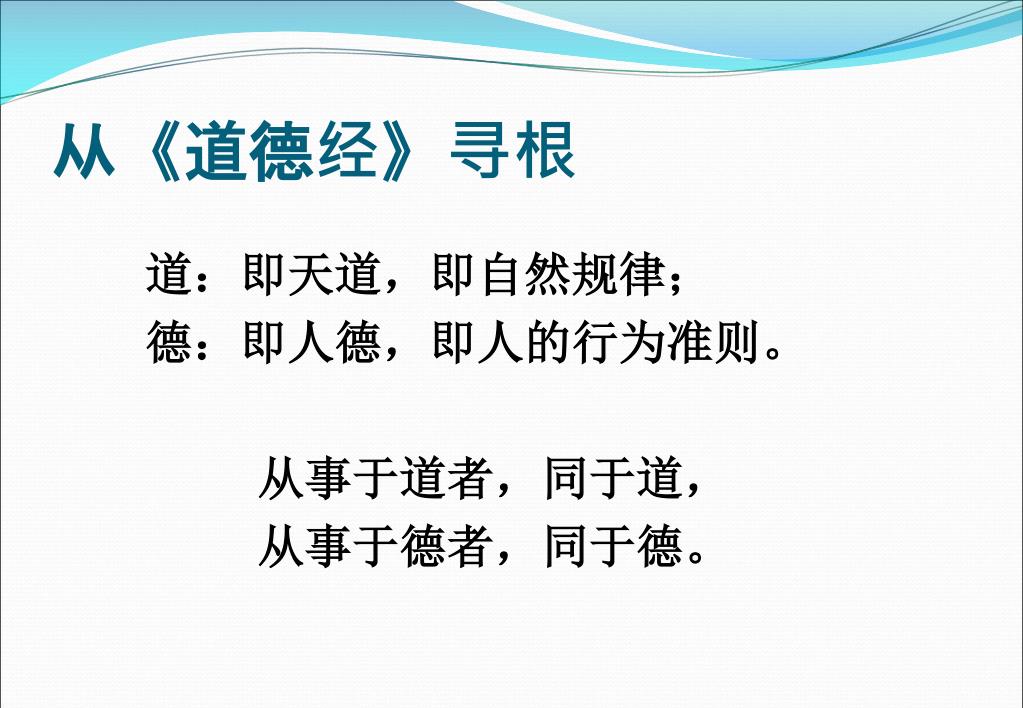 从《道德经》寻根

道：即天道，即自然规律；
德：即人德，即人的行为准则。

从事于道者，同于道，
从事于德者，同于德。